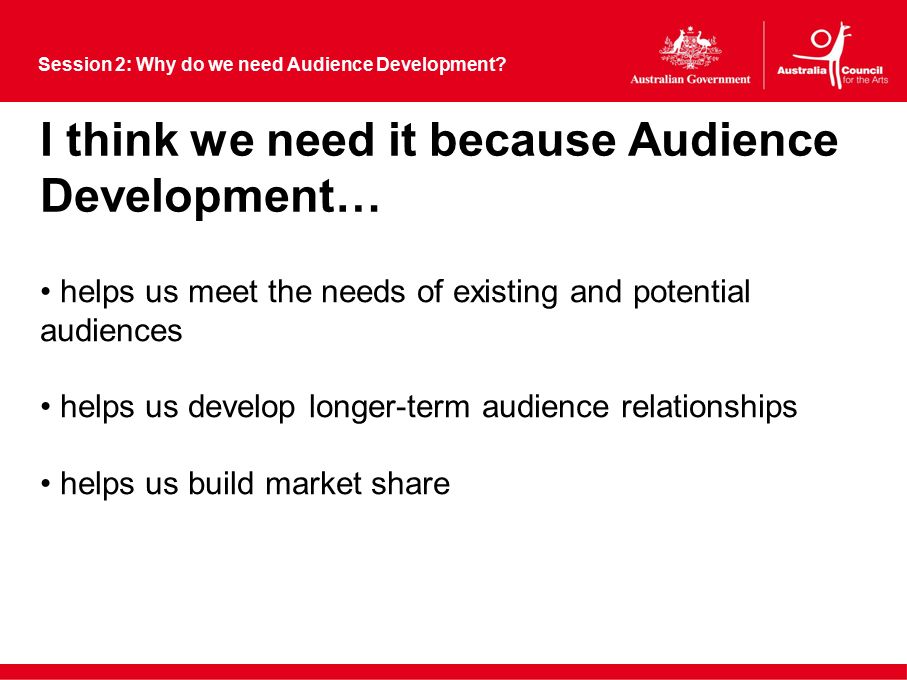 Session 2: Why do we need Audience Development?

Australian Government

Australia Council for the Arts

I think we need it because Audience Development…

• helps us meet the needs of existing and potential audiences

• helps us develop longer-term audience relationships

• helps us build market share